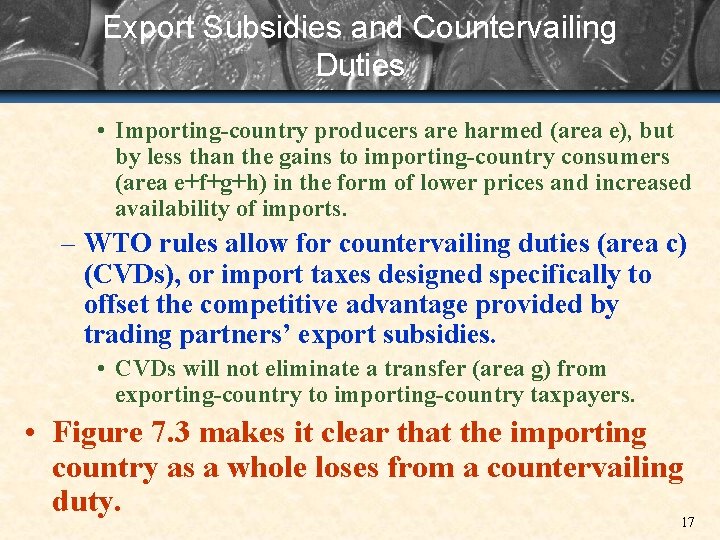 Export Subsidies and Countervailing Duties

• Importing-country producers are harmed (area e), but by less than the gains to importing-country consumers (area e+f+g+h) in the form of lower prices and increased availability of imports.

– WTO rules allow for countervailing duties (area c) (CVDs), or import taxes designed specifically to offset the competitive advantage provided by trading partners' export subsidies.

• CVDs will not eliminate a transfer (area g) from exporting-country to importing-country taxpayers.

• Figure 7.3 makes it clear that the importing country as a whole loses from a countervailing duty.

17